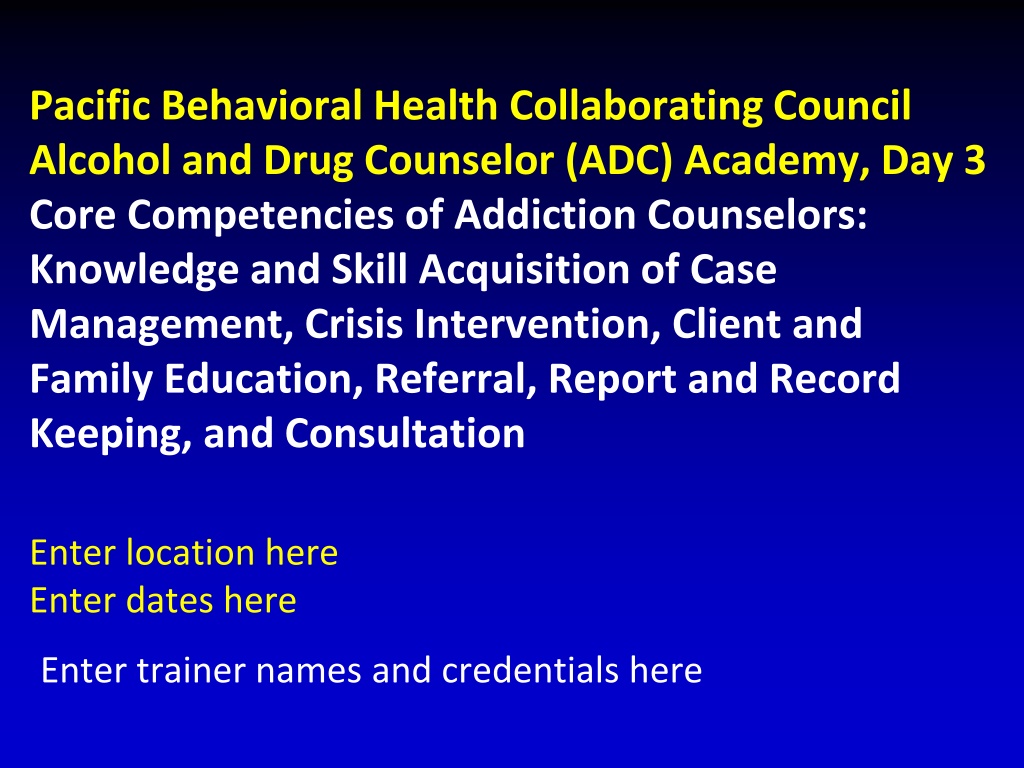 Pacific Behavioral Health Collaborating Council
Alcohol and Drug Counselor (ADC) Academy, Day 3
Core Competencies of Addiction Counselors: Knowledge and Skill Acquisition of Case Management, Crisis Intervention, Client and Family Education, Referral, Report and Record Keeping, and Consultation

Enter location here
Enter dates here

Enter trainer names and credentials here